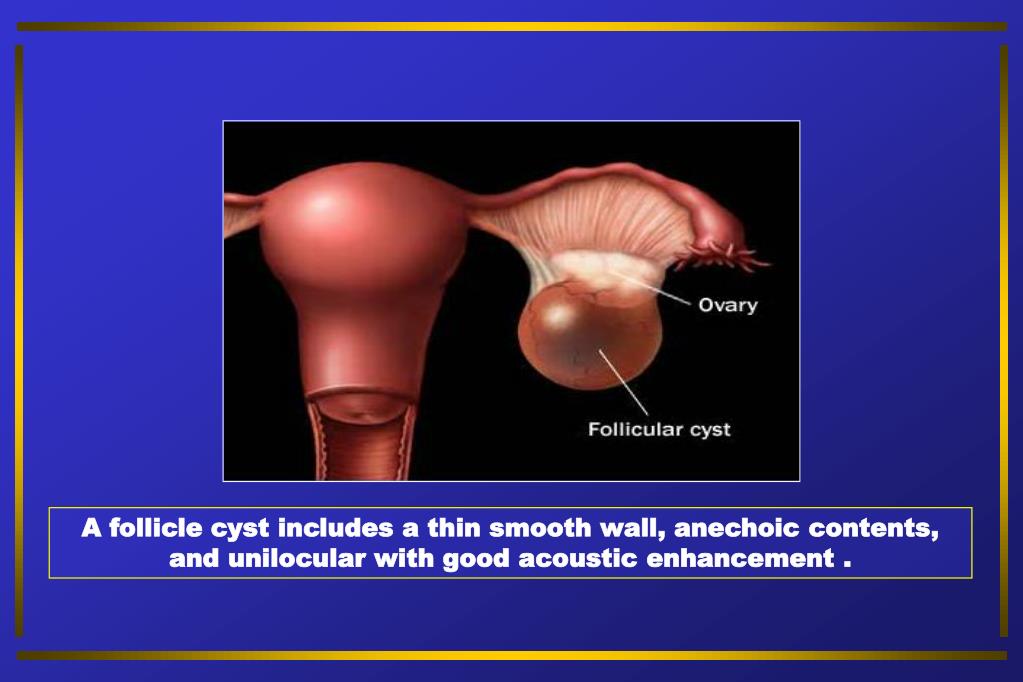 Ovary

Follicular cyst

A follicle cyst includes a thin smooth wall, anechoic contents, and unilocular with good acoustic enhancement .